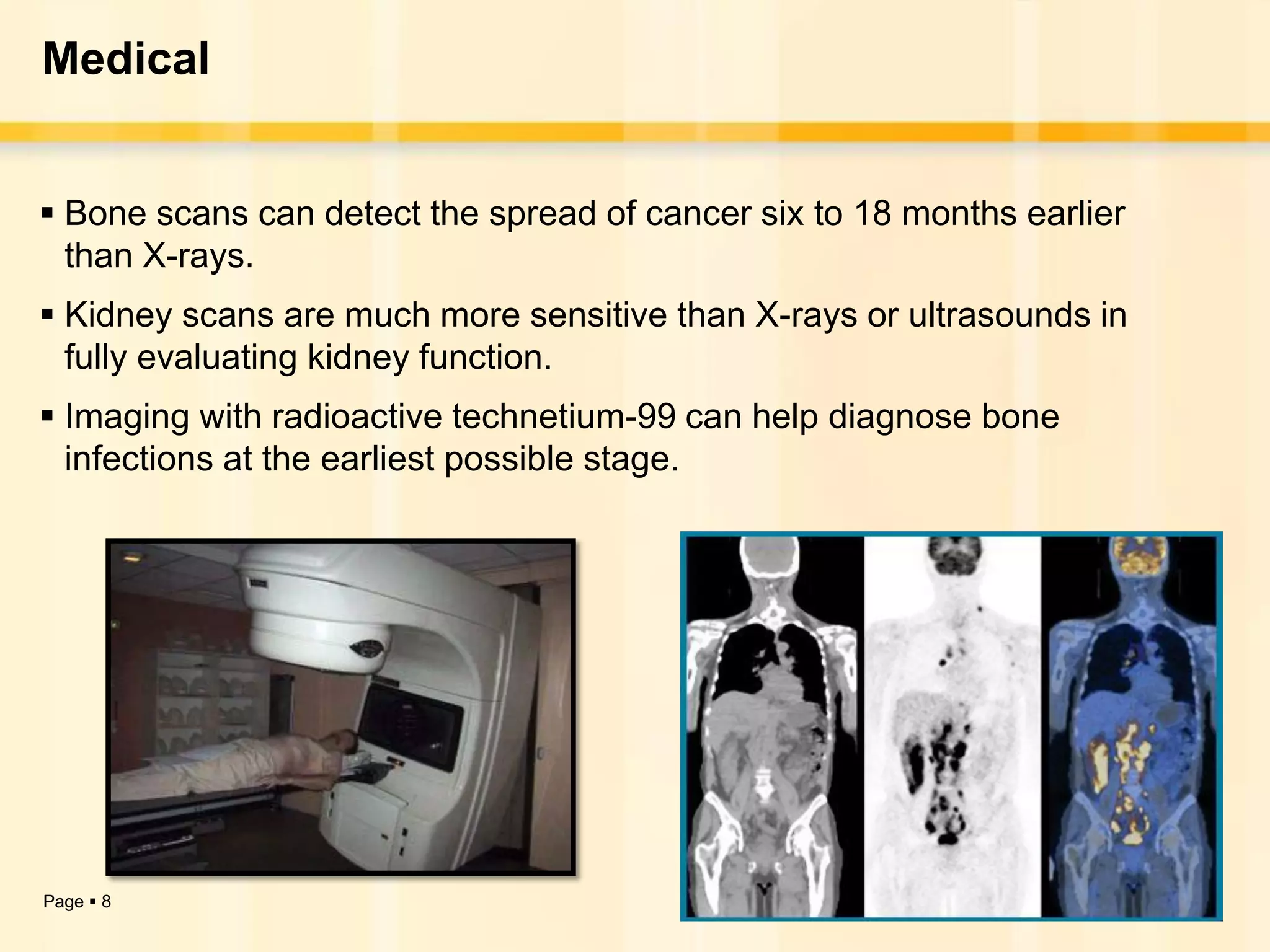 Medical

▪ Bone scans can detect the spread of cancer six to 18 months earlier than X-rays.

▪ Kidney scans are much more sensitive than X-rays or ultrasounds in fully evaluating kidney function.

▪ Imaging with radioactive technetium-99 can help diagnose bone infections at the earliest possible stage.

Page ▪ 8